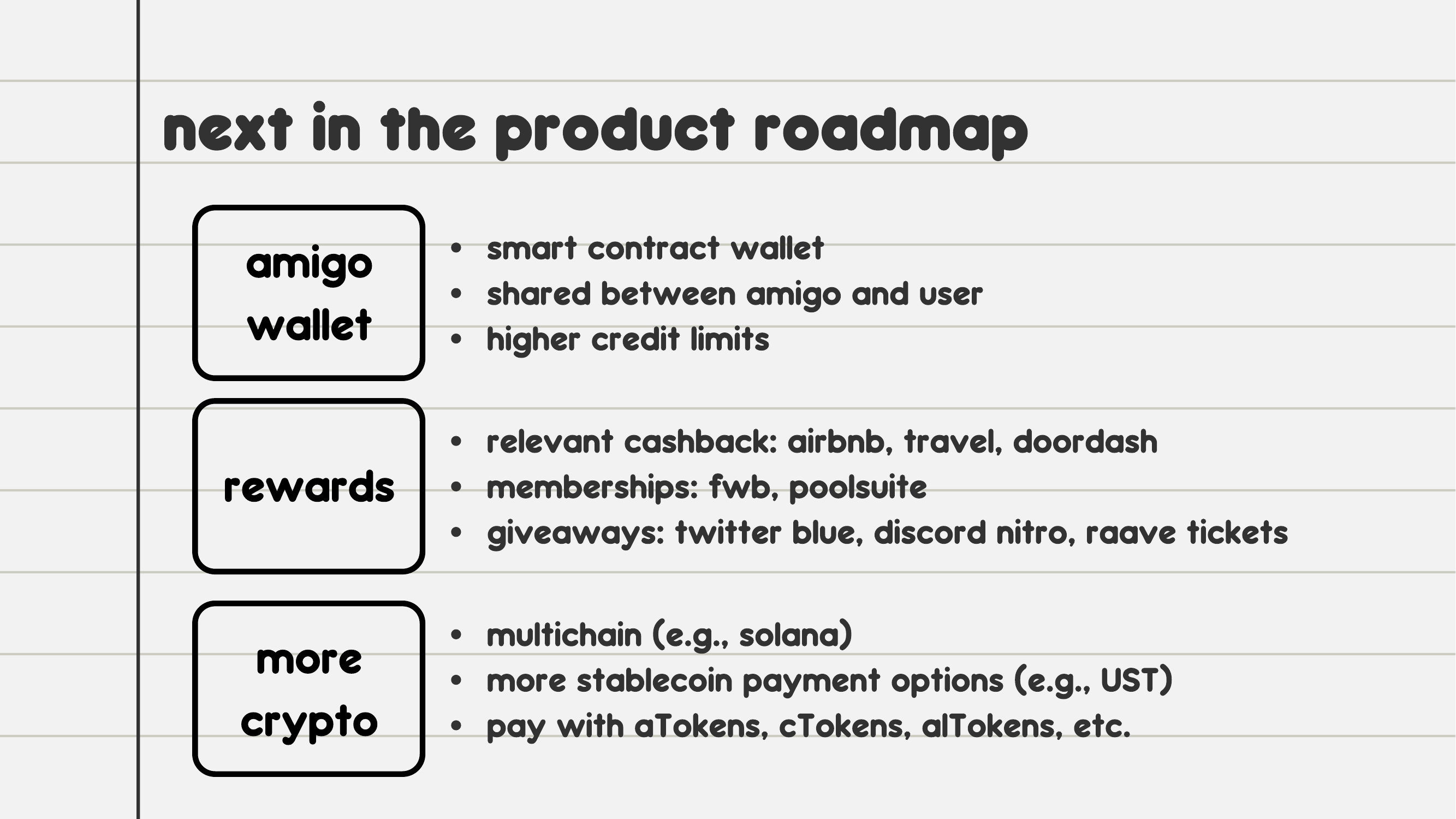 next in the product roadmap

amigo wallet

- smart contract wallet
- shared between amigo and user
- higher credit limits

rewards

- relevant cashback: airbnb, travel, doordash
- memberships: fwb, poolsuite
- giveaways: twitter blue, discord nitro, raave tickets

more crypto

- multichain (e.g., solana)
- more stablecoin payment options (e.g., UST)
- pay with aTokens, cTokens, alTokens, etc.